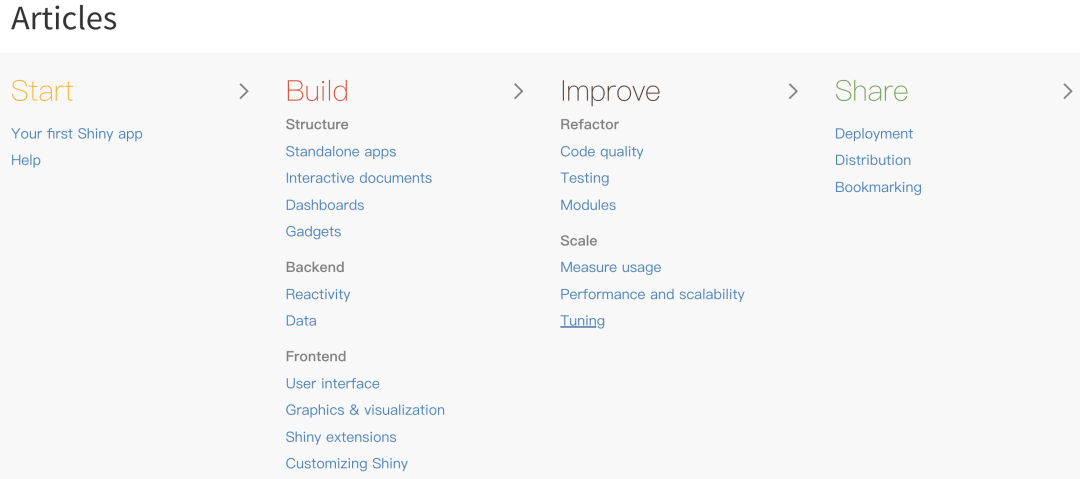 Articles

Start >

Your first Shiny app
Help

Build >

Structure
Standalone apps
Interactive documents
Dashboards
Gadgets

Backend
Reactivity
Data

Frontend
User interface
Graphics & visualization
Shiny extensions
Customizing Shiny

Improve >

Refactor
Code quality
Testing
Modules

Scale
Measure usage
Performance and scalability
Tuning

Share >

Deployment
Distribution
Bookmarking